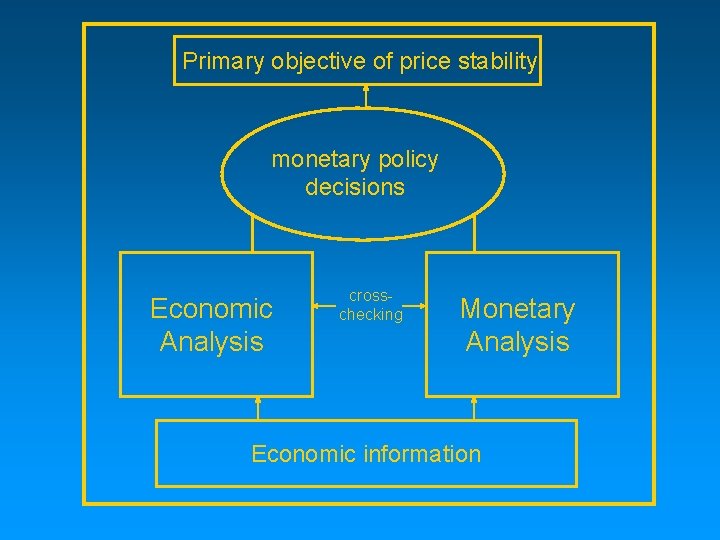 Primary objective of price stability

monetary policy decisions

Economic Analysis

cross-checking

Monetary Analysis

Economic information